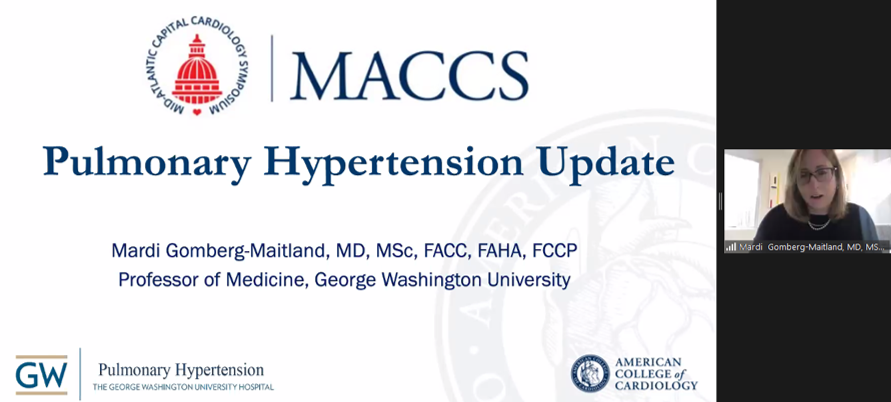 MID-ATLANTIC CAPITAL CARDIOLOGY SYMPOSIUM

MACCS

Pulmonary Hypertension Update

Mardi Gomberg-Maitland, MD, MSc, FACC, FAHA, FCCP
Professor of Medicine, George Washington University

GW Pulmonary Hypertension
THE GEORGE WASHINGTON UNIVERSITY HOSPITAL

AMERICAN COLLEGE of CARDIOLOGY

Mardi Gomberg-Maitland, MD, MS...